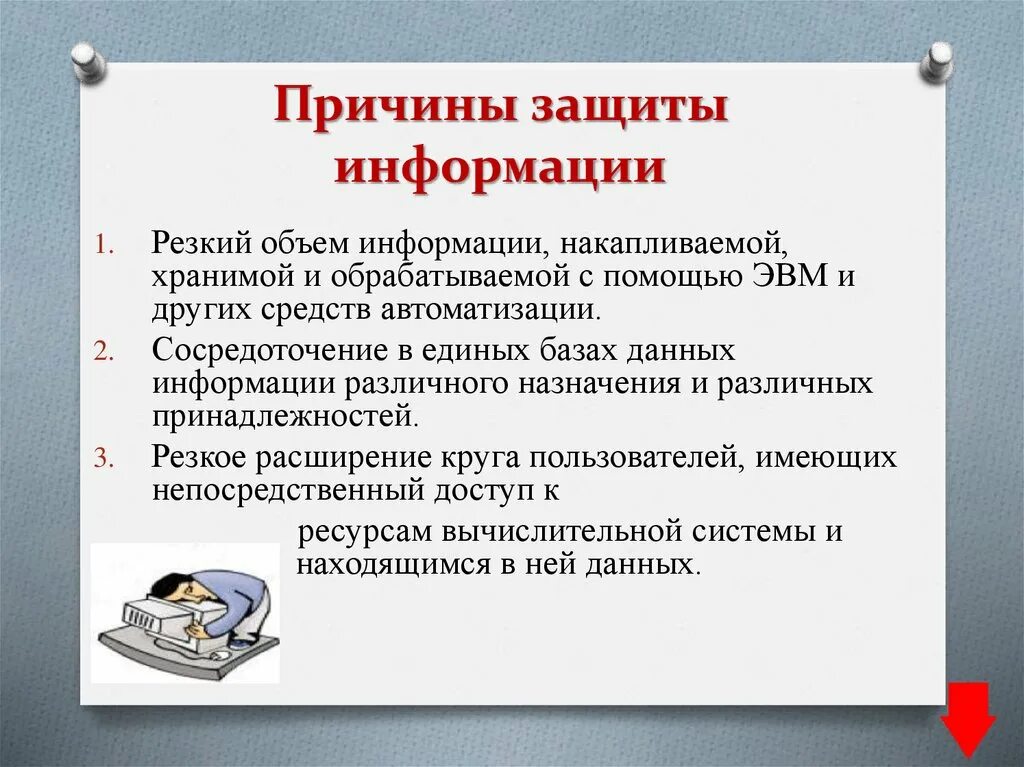 Причины защиты информации

1. Резкий объем информации, накапливаемой, хранимой и обрабатываемой с помощью ЭВМ и других средств автоматизации.
2. Сосредоточение в единых базах данных информации различного назначения и различных принадлежностей.
3. Резкое расширение круга пользователей, имеющих непосредственный доступ к ресурсам вычислительной системы и находящимся в ней данных.